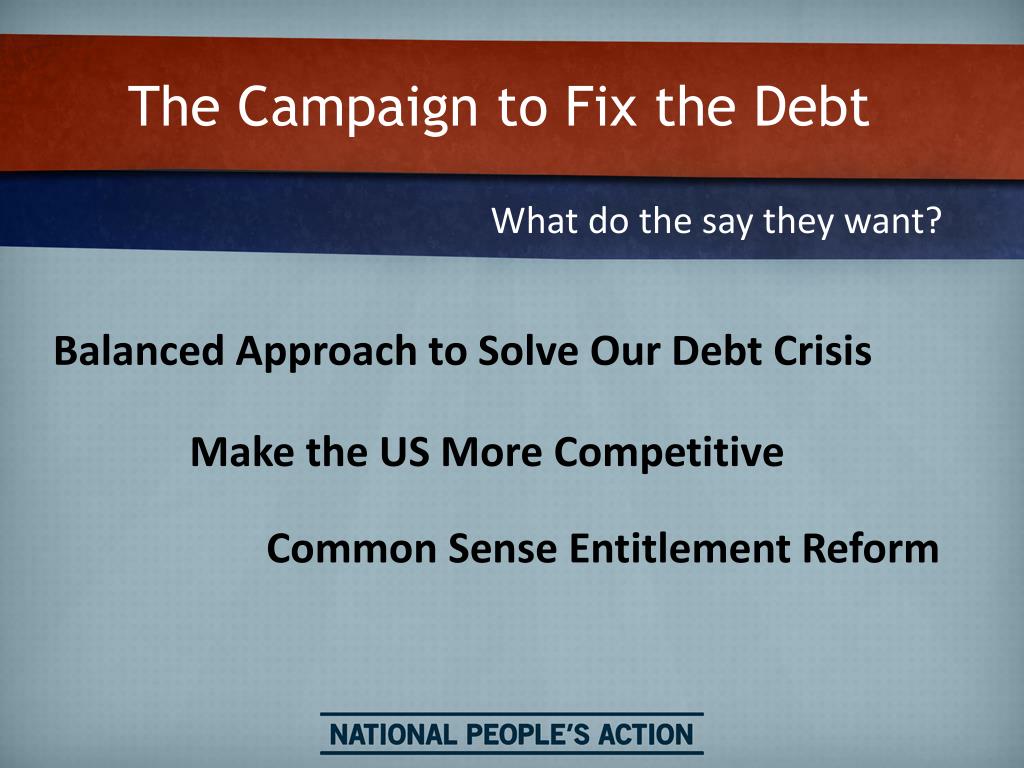 The Campaign to Fix the Debt

What do the say they want?

Balanced Approach to Solve Our Debt Crisis

Make the US More Competitive

Common Sense Entitlement Reform

NATIONAL PEOPLE'S ACTION